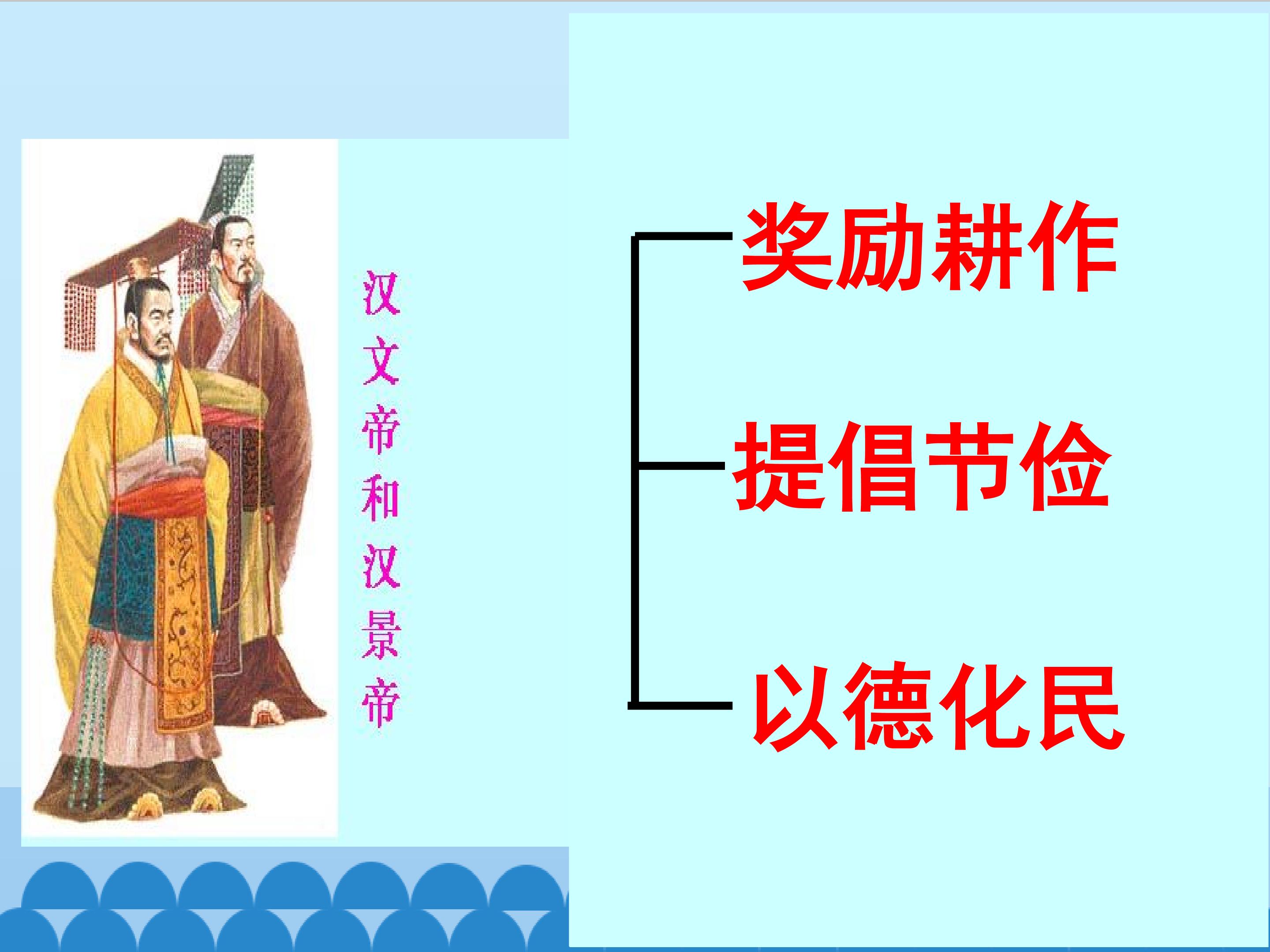 汉文帝和汉景帝

奖励耕作

提倡节俭

以德化民